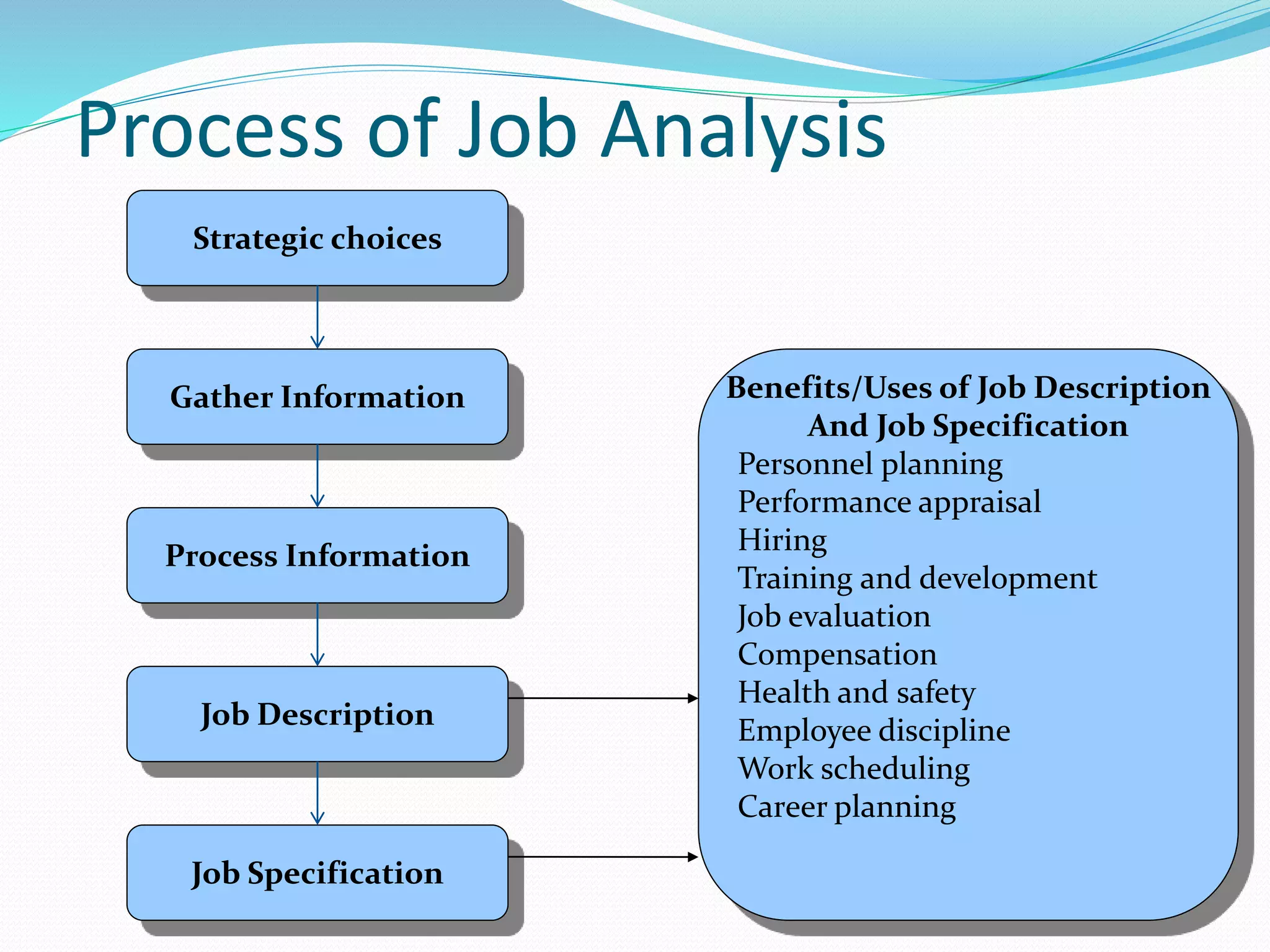 Process of Job Analysis

Strategic choices

Gather Information

Process Information

Job Description

Job Specification

Benefits/Uses of Job Description And Job Specification

Personnel planning
Performance appraisal
Hiring
Training and development
Job evaluation
Compensation
Health and safety
Employee discipline
Work scheduling
Career planning